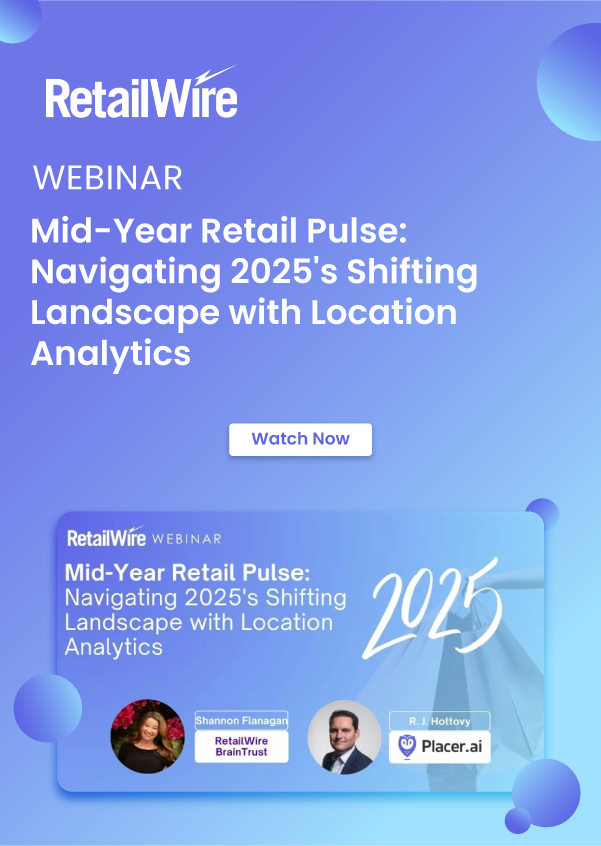 RetailWire

WEBINAR

Mid-Year Retail Pulse: Navigating 2025's Shifting Landscape with Location Analytics

Watch Now

RetailWire WEBINAR

Mid-Year Retail Pulse: Navigating 2025's Shifting Landscape with Location Analytics

2025

Shannon Flanagan
RetailWire BrainTrust

R. J. Hottovy
Placer.ai